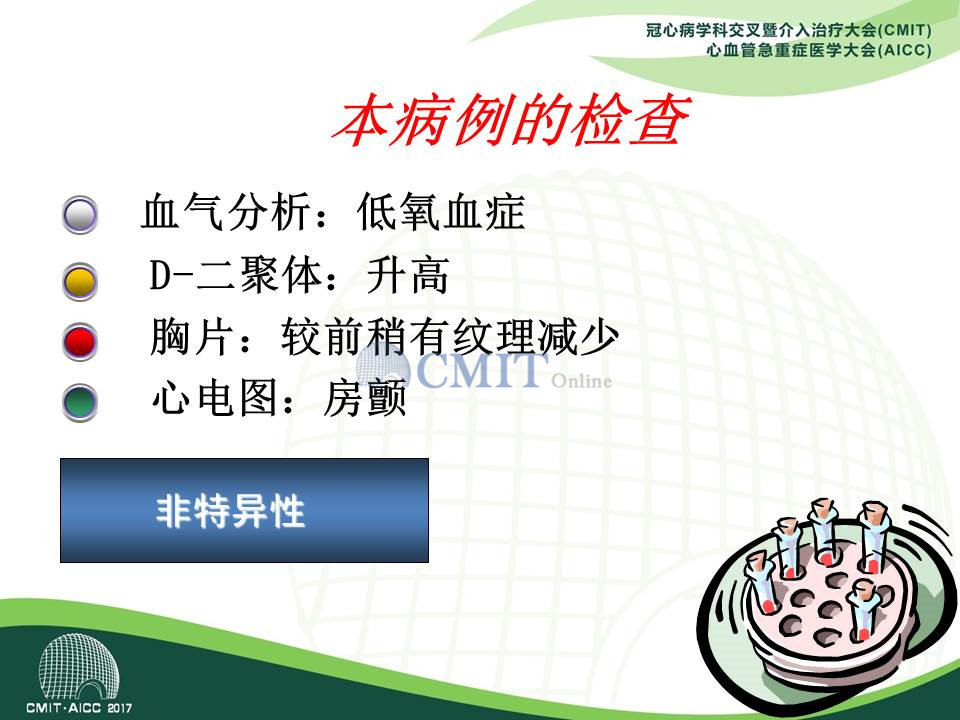 冠心病学科交叉暨介入治疗大会(CMIT)
心血管急重症医学大会(AICC)

本病例的检查

血气分析：低氧血症

D-二聚体：升高

胸片：较前稍有纹理减少

心电图：房颤

CMIT Online

非特异性

CMIT·AICC 2017